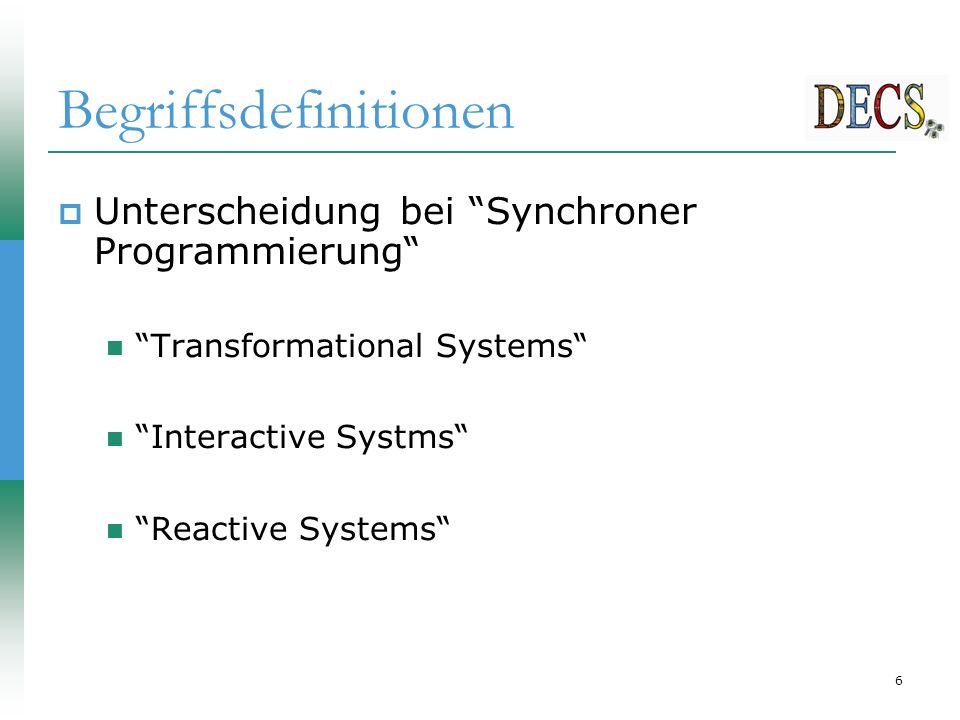 Begriffsdefinitionen

DECS

Unterscheidung bei “Synchroner Programmierung“

“Transformational Systems“

“Interactive Systms“

“Reactive Systems“

6